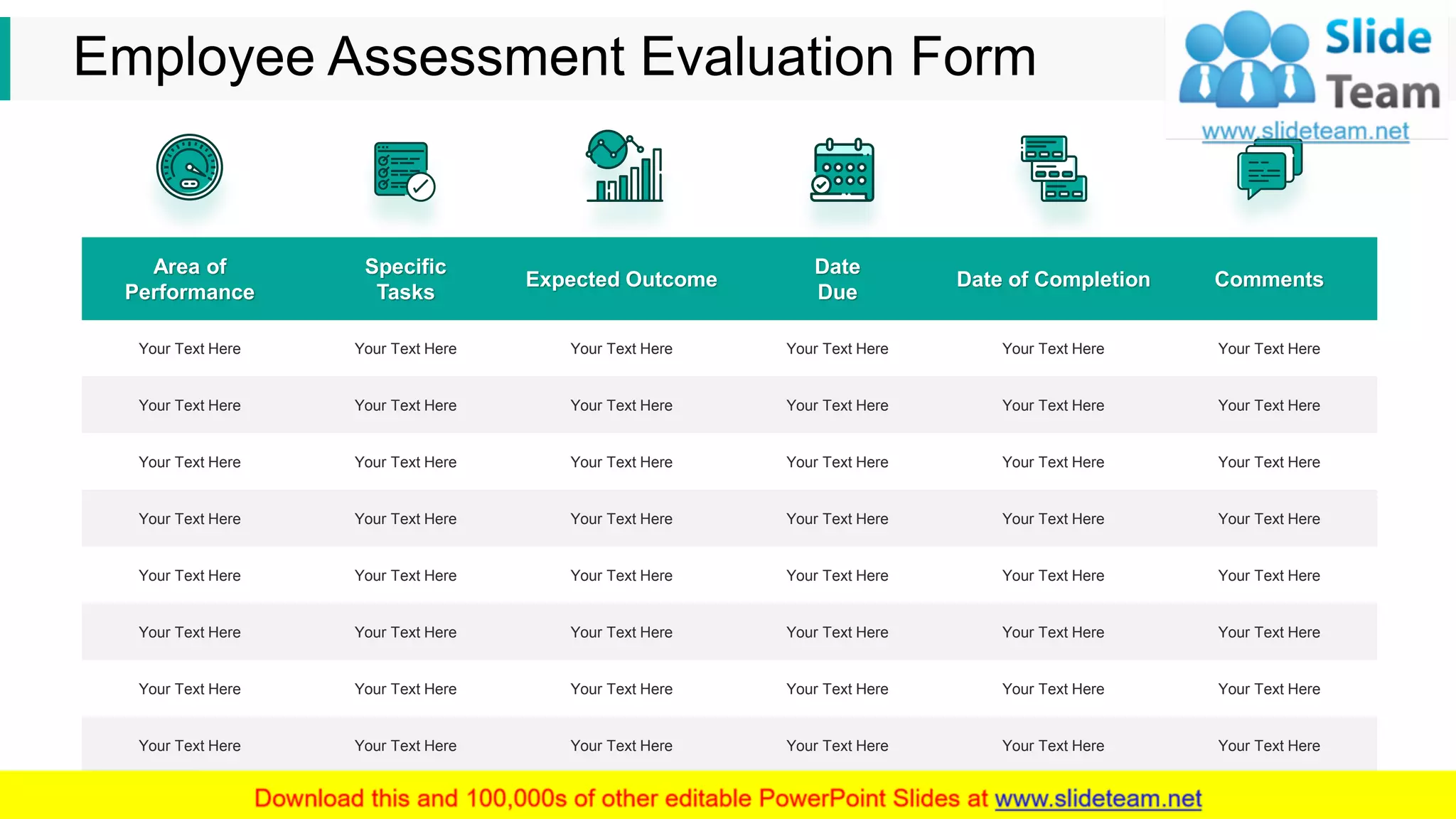 Employee Assessment Evaluation Form

Slide Team
www.slideteam.net

| Area of Performance | Specific Tasks | Expected Outcome | Date Due | Date of Completion | Comments |
|---|---|---|---|---|---|
| Your Text Here | Your Text Here | Your Text Here | Your Text Here | Your Text Here | Your Text Here |
| Your Text Here | Your Text Here | Your Text Here | Your Text Here | Your Text Here | Your Text Here |
| Your Text Here | Your Text Here | Your Text Here | Your Text Here | Your Text Here | Your Text Here |
| Your Text Here | Your Text Here | Your Text Here | Your Text Here | Your Text Here | Your Text Here |
| Your Text Here | Your Text Here | Your Text Here | Your Text Here | Your Text Here | Your Text Here |
| Your Text Here | Your Text Here | Your Text Here | Your Text Here | Your Text Here | Your Text Here |
| Your Text Here | Your Text Here | Your Text Here | Your Text Here | Your Text Here | Your Text Here |
| Your Text Here | Your Text Here | Your Text Here | Your Text Here | Your Text Here | Your Text Here |

Download this and 100,000s of other editable PowerPoint Slides at www.slideteam.net